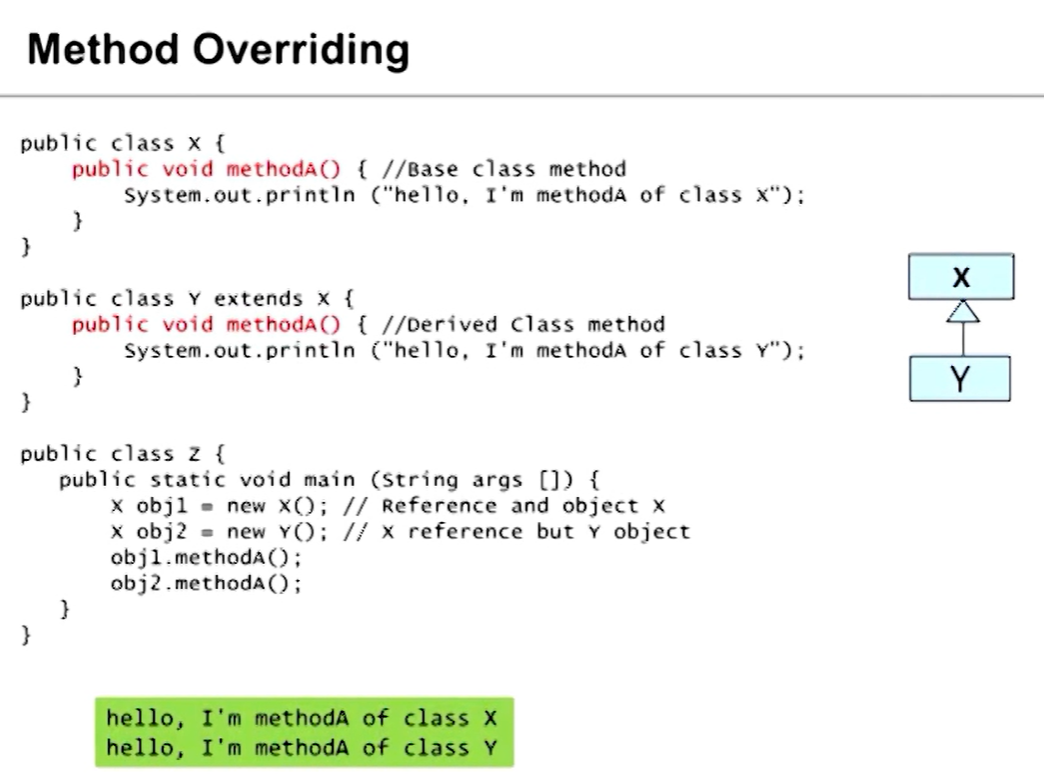 Method Overriding

public class X {
    public void methodA() { //Base class method
        System.out.println ("hello, I'm methodA of class X");
    }
}

public class Y extends X {
    public void methodA() { //Derived Class method
        System.out.println ("hello, I'm methodA of class Y");
    }
}

public class Z {
   public static void main (String args []) {
       X obj1 = new X(); // Reference and object X
       X obj2 = new Y(); // X reference but Y object
       obj1.methodA();
       obj2.methodA();
   }
}

X

Y

hello, I'm methodA of class X
hello, I'm methodA of class Y